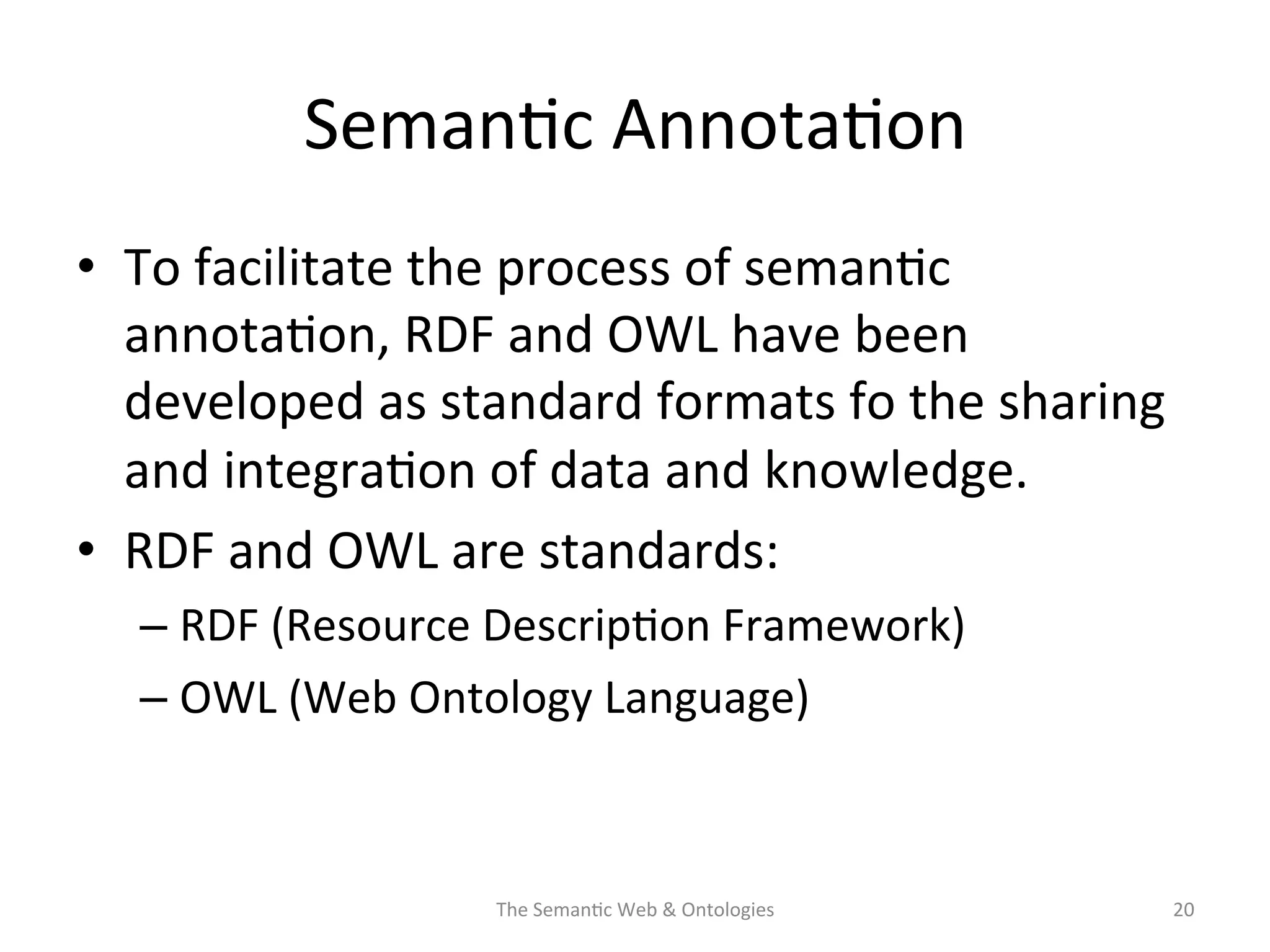 Semantic Annotation

• To facilitate the process of semantic annotation, RDF and OWL have been developed as standard formats fo the sharing and integration of data and knowledge.

• RDF and OWL are standards:
  – RDF (Resource Description Framework)
  – OWL (Web Ontology Language)

The Semantic Web & Ontologies

20